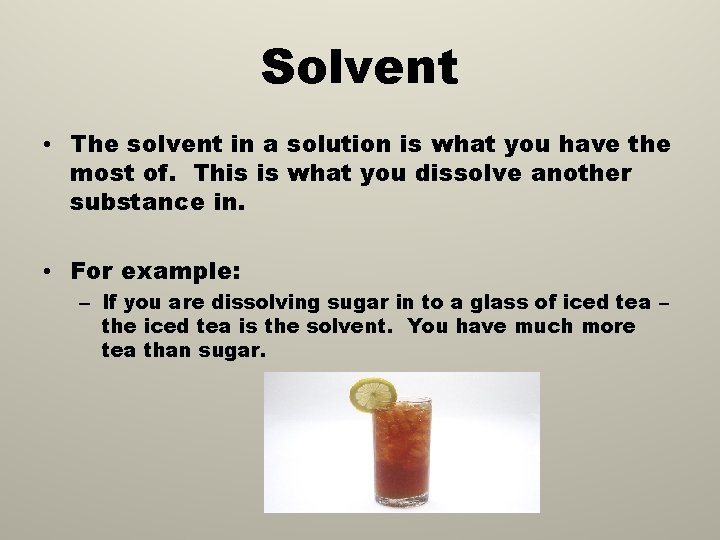 Solvent

• The solvent in a solution is what you have the most of. This is what you dissolve another substance in.

• For example:
– If you are dissolving sugar in to a glass of iced tea – the iced tea is the solvent. You have much more tea than sugar.